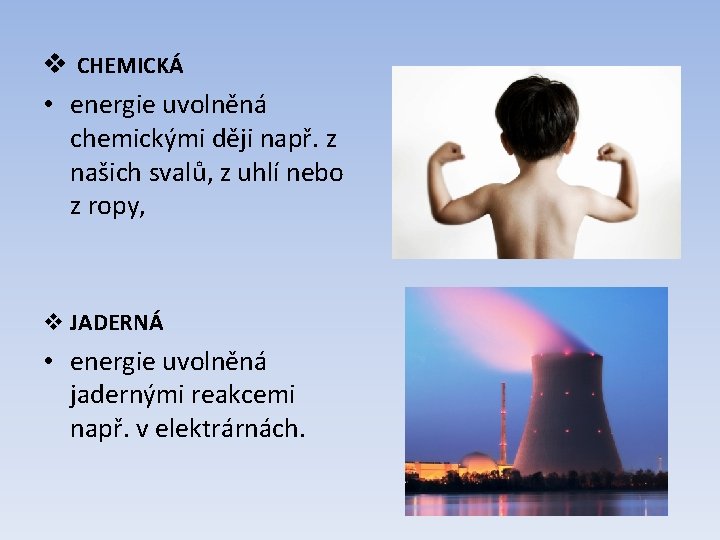 ❖ CHEMICKÁ

• energie uvolněná chemickými ději např. z našich svalů, z uhlí nebo z ropy,

❖ JADERNÁ

• energie uvolněná jadernými reakcemi např. v elektrárnách.